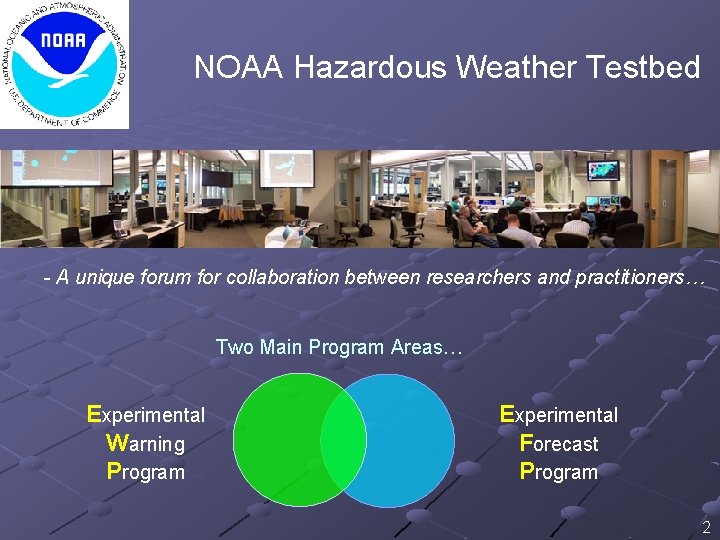 NATIONAL OCEANIC AND ATMOSPHERIC ADMINISTRATION
NOAA
U.S. DEPARTMENT OF COMMERCE

NOAA Hazardous Weather Testbed

- A unique forum for collaboration between researchers and practitioners…

Two Main Program Areas…

Experimental
Warning
Program

Experimental
Forecast
Program

2